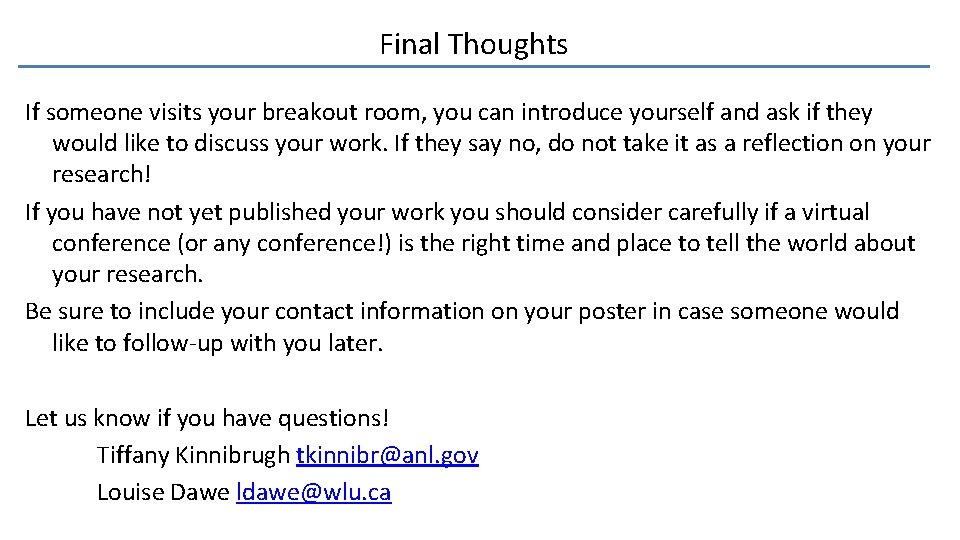 Final Thoughts

If someone visits your breakout room, you can introduce yourself and ask if they would like to discuss your work. If they say no, do not take it as a reflection on your research!

If you have not yet published your work you should consider carefully if a virtual conference (or any conference!) is the right time and place to tell the world about your research.

Be sure to include your contact information on your poster in case someone would like to follow-up with you later.

Let us know if you have questions!

Tiffany Kinnibrugh tkinnibr@anl.gov

Louise Dawe ldawe@wlu.ca